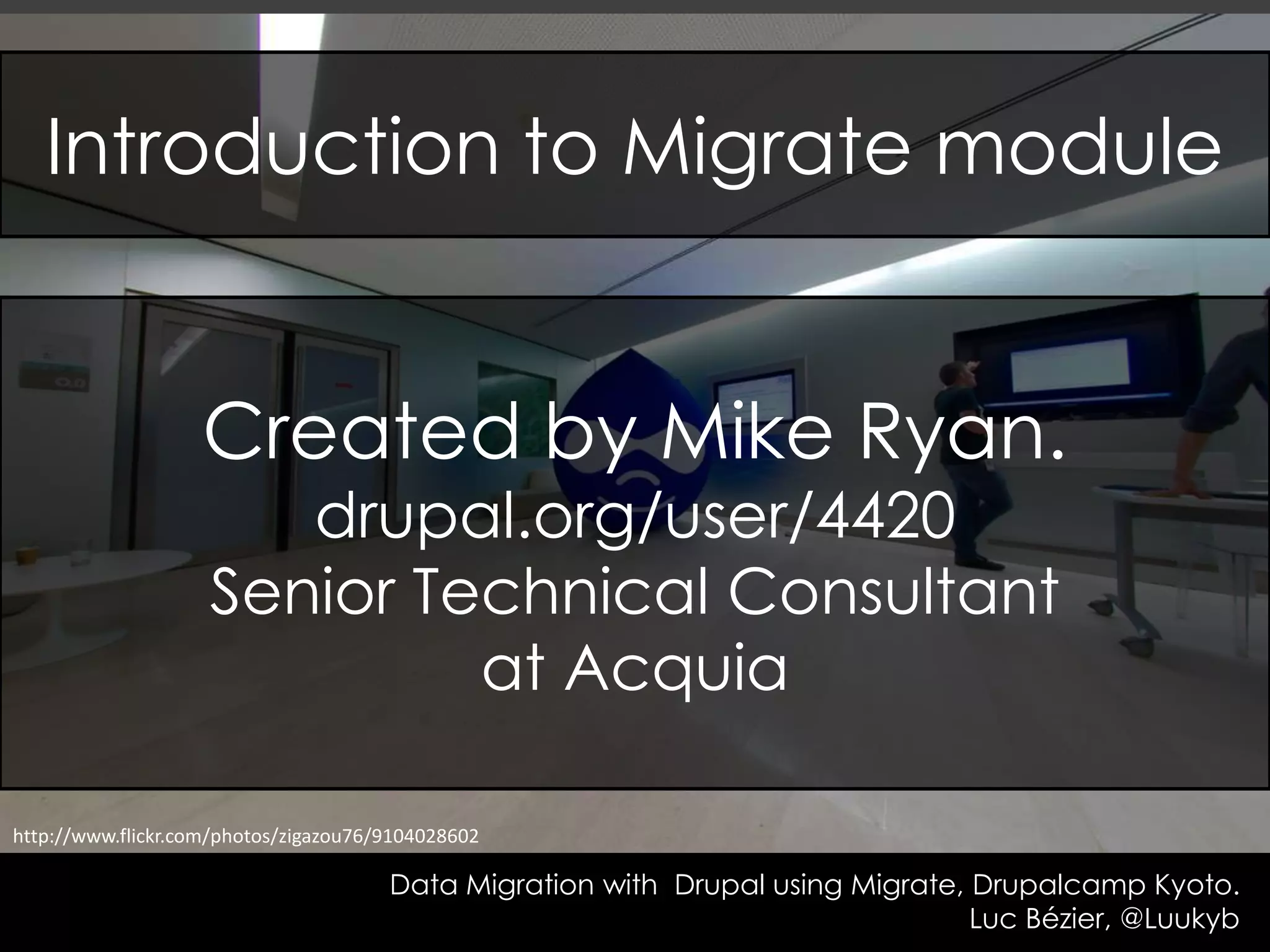 Introduction to Migrate module

Created by Mike Ryan.
drupal.org/user/4420
Senior Technical Consultant at Acquia

http://www.flickr.com/photos/zigazou76/9104028602

Data Migration with Drupal using Migrate, Drupalcamp Kyoto.
Luc Bézier, @Luukyb